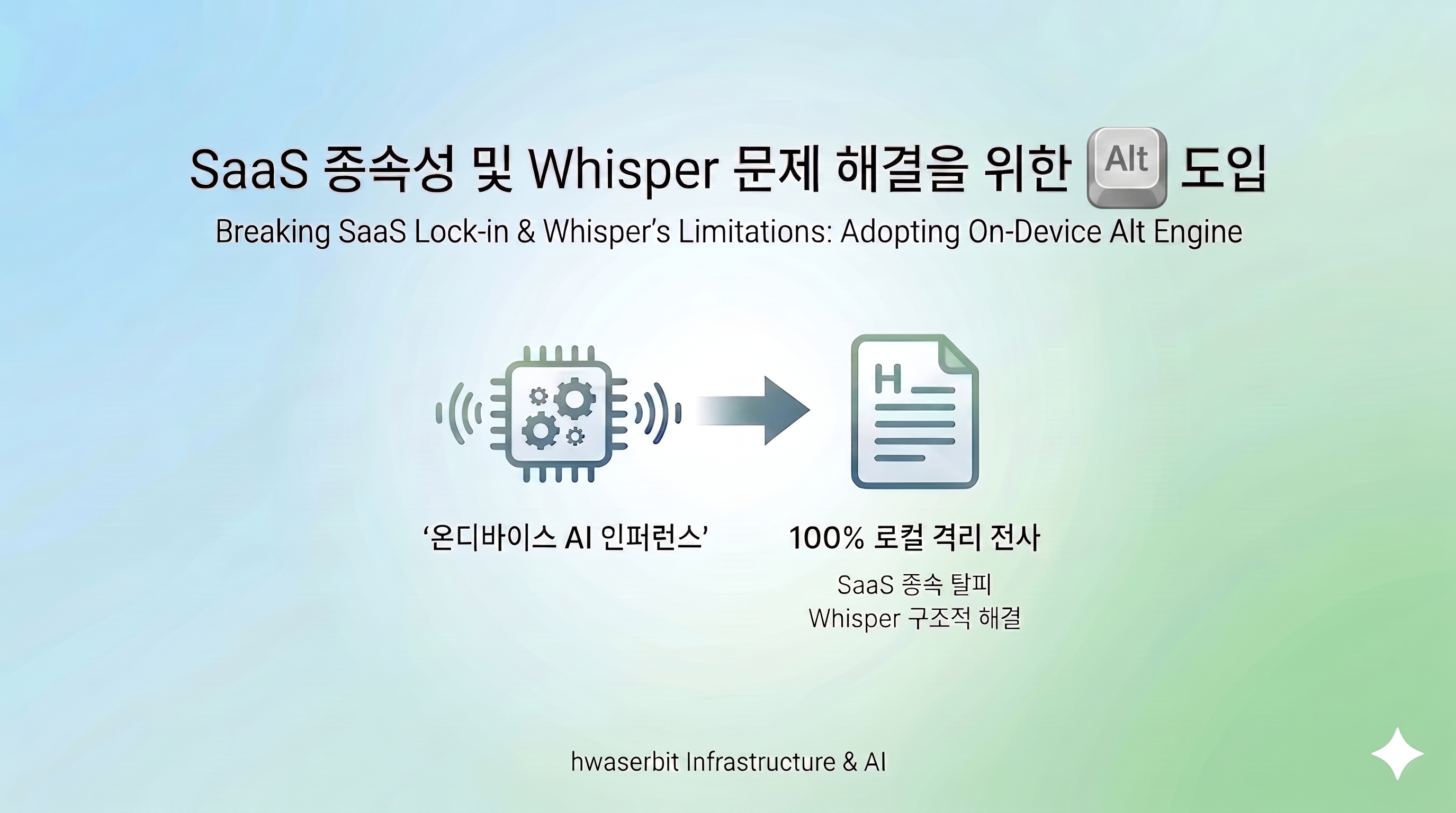 SaaS 종속성 및 Whisper 문제 해결을 위한 Alt 도입

Breaking SaaS Lock-in & Whisper's Limitations: Adopting On-Device Alt Engine

H

'온디바이스 AI 인퍼런스'

100% 로컬 격리 전사

SaaS 종속 탈피
Whisper 구조적 해결

hwaserbit Infrastructure & AI